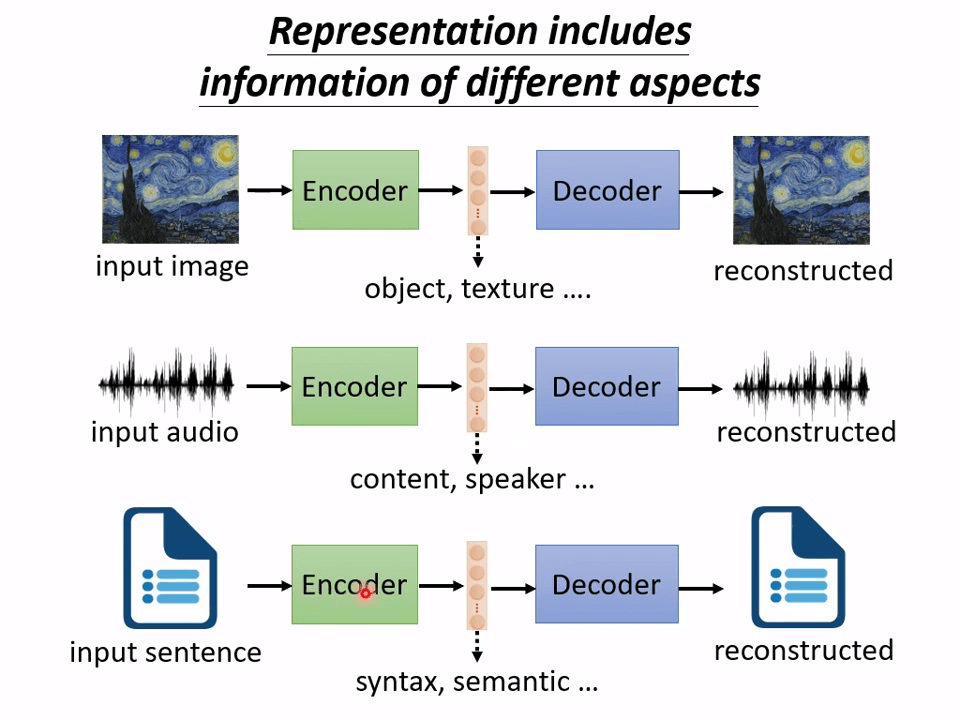 Representation includes information of different aspects

Encoder

Decoder

input image

object, texture ….

reconstructed

Encoder

Decoder

input audio

content, speaker …

reconstructed

Encoder

Decoder

input sentence

syntax, semantic …

reconstructed